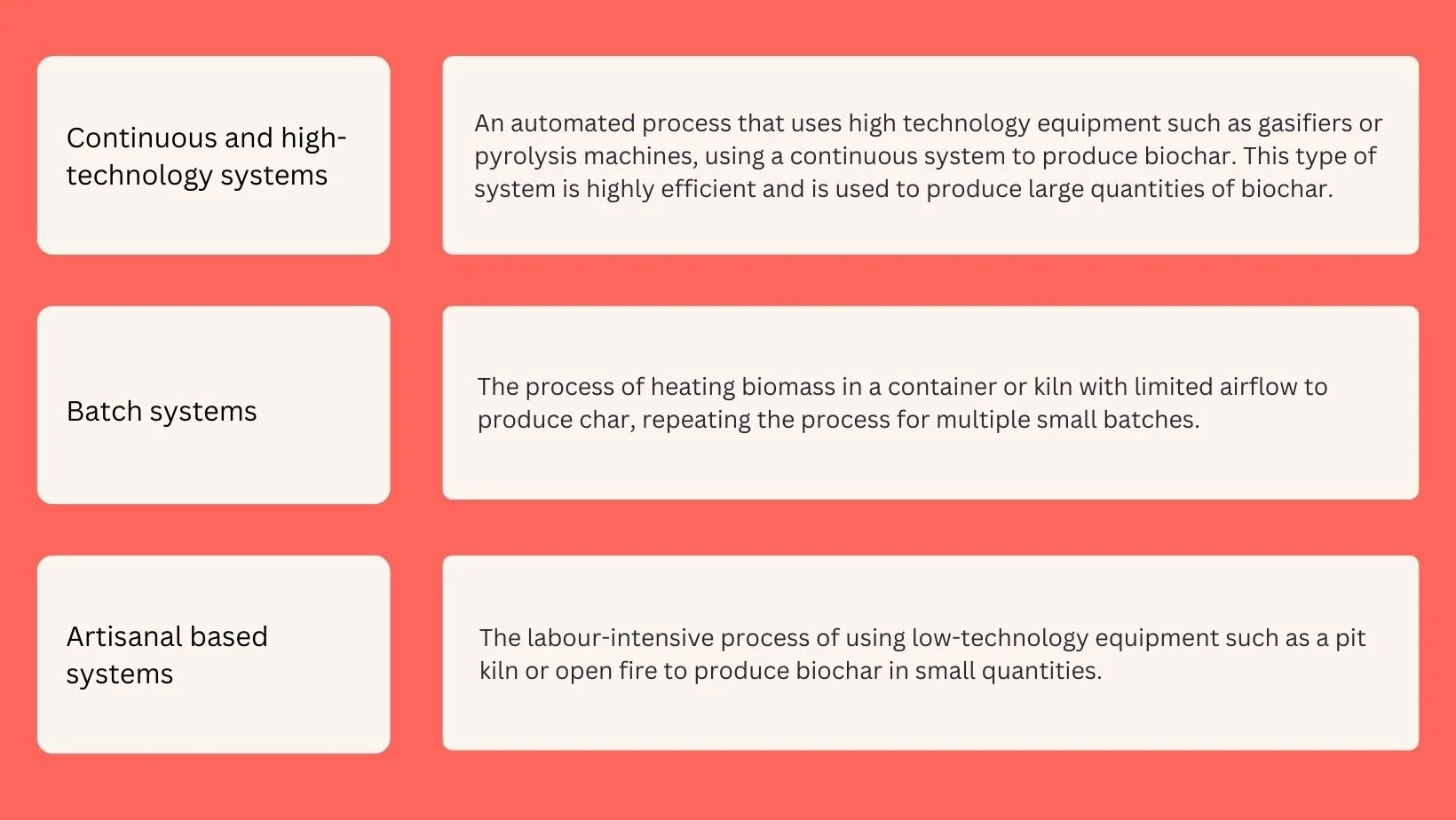 Continuous and high-technology systems

An automated process that uses high technology equipment such as gasifiers or pyrolysis machines, using a continuous system to produce biochar. This type of system is highly efficient and is used to produce large quantities of biochar.

Batch systems

The process of heating biomass in a container or kiln with limited airflow to produce char, repeating the process for multiple small batches.

Artisanal based systems

The labour-intensive process of using low-technology equipment such as a pit kiln or open fire to produce biochar in small quantities.